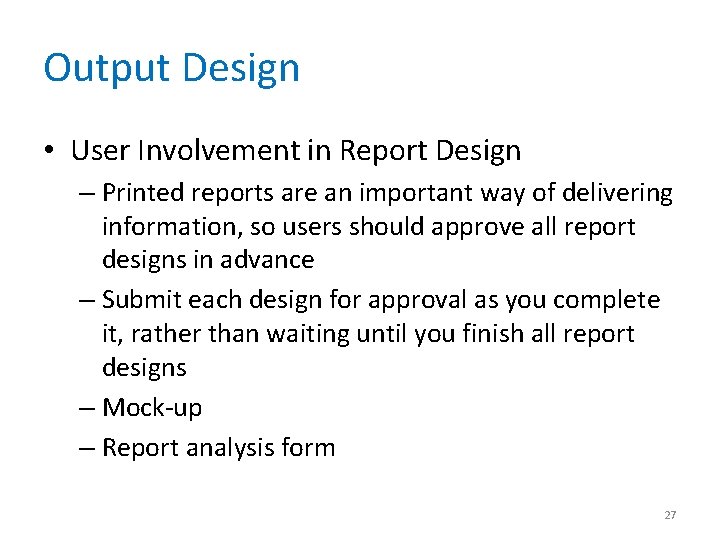 Output Design

• User Involvement in Report Design

– Printed reports are an important way of delivering information, so users should approve all report designs in advance

– Submit each design for approval as you complete it, rather than waiting until you finish all report designs

– Mock-up

– Report analysis form

27